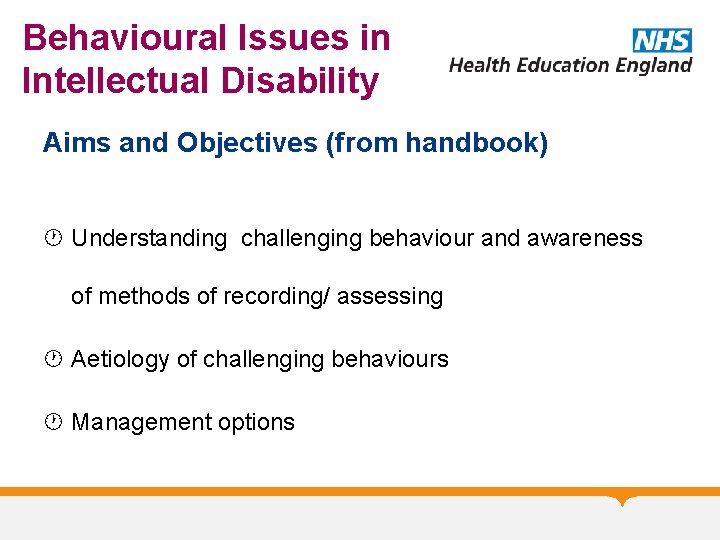 Behavioural Issues in Intellectual Disability

NHS
Health Education England

Aims and Objectives (from handbook)

Understanding challenging behaviour and awareness of methods of recording/ assessing

Aetiology of challenging behaviours

Management options